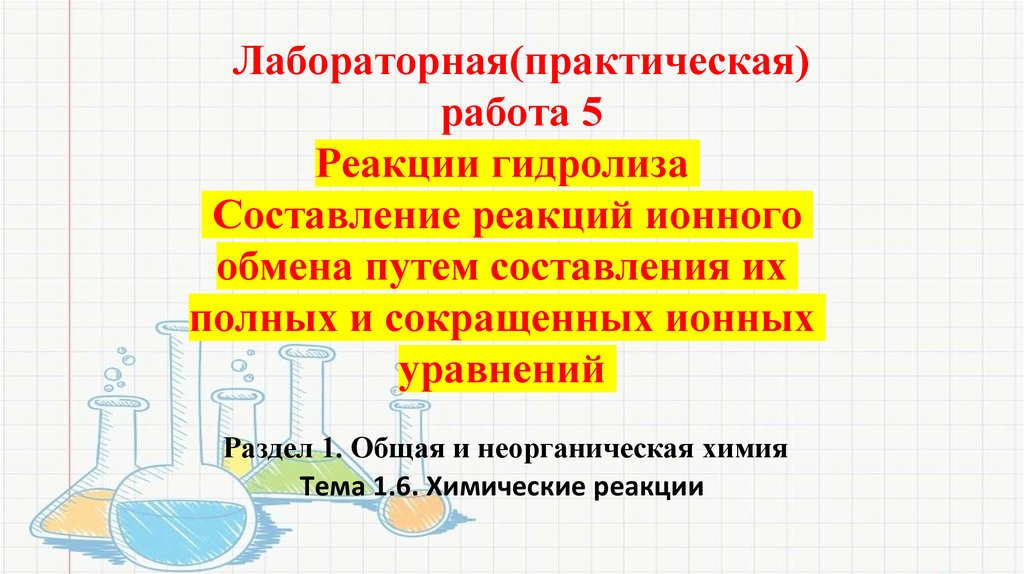 Лабораторная(практическая) работа 5

Реакции гидролиза
Составление реакций ионного обмена путем составления их полных и сокращенных ионных уравнений

Раздел 1. Общая и неорганическая химия
Тема 1.6. Химические реакции